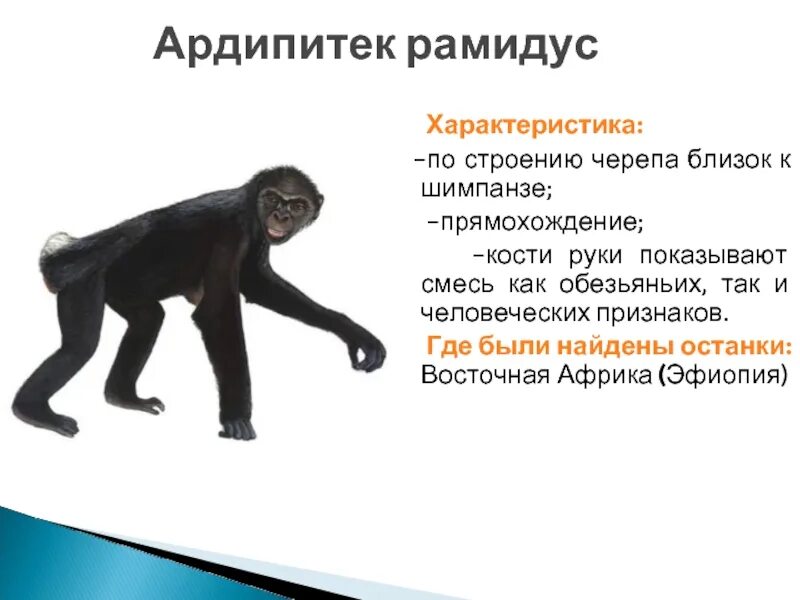 Ардипитек рамидус

Характеристика:
-по строению черепа близок к шимпанзе;
-прямохождение;
-кости руки показывают смесь как обезьяньих, так и человеческих признаков.

Где были найдены останки:
Восточная Африка (Эфиопия)